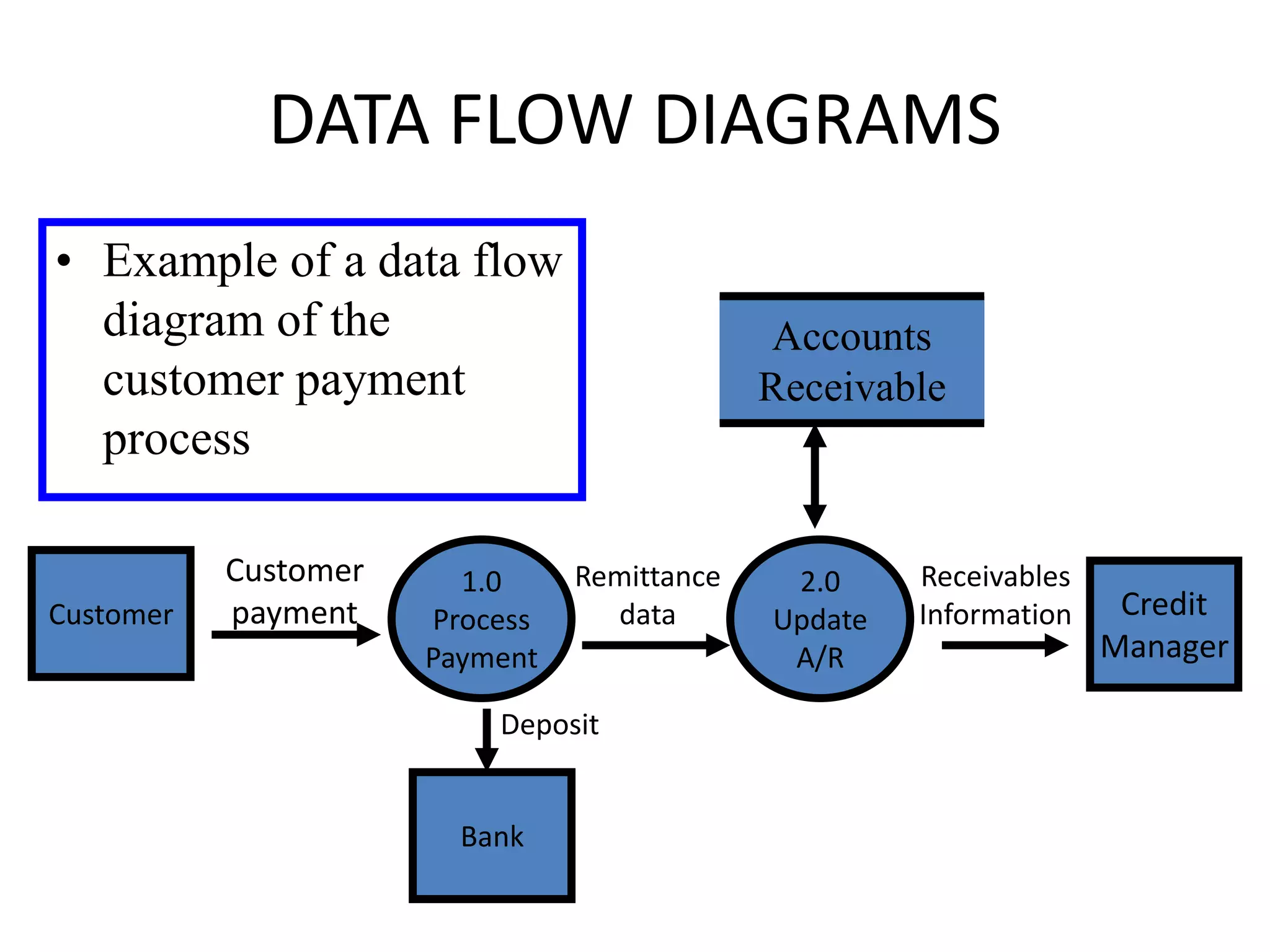 DATA FLOW DIAGRAMS

• Example of a data flow diagram of the customer payment process

Accounts Receivable

Customer

Customer payment

1.0 Process Payment

Remittance data

2.0 Update A/R

Receivables Information

Credit Manager

Deposit

Bank